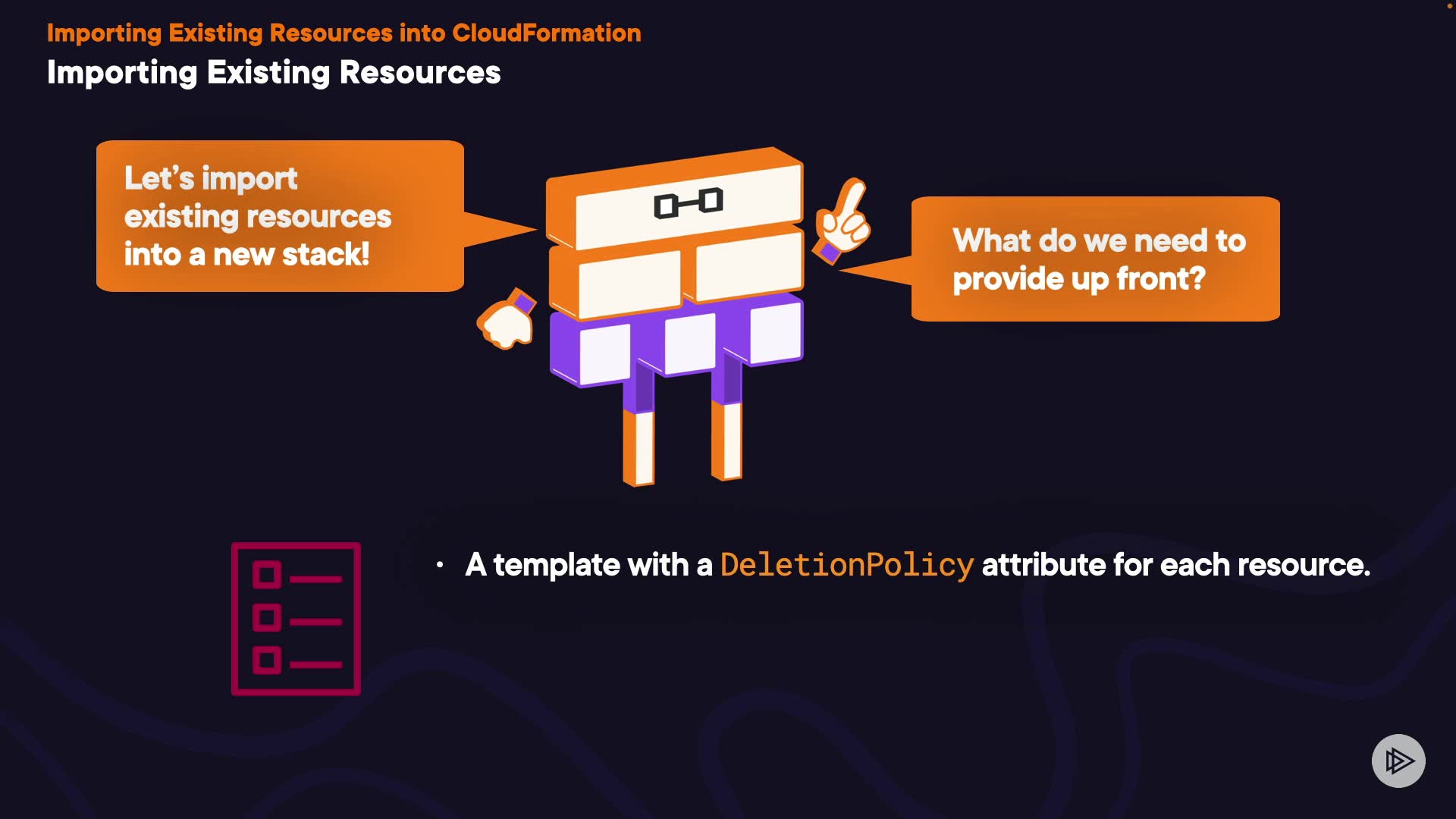 Importing Existing Resources into CloudFormation
Importing Existing Resources

Let's import existing resources into a new stack!

What do we need to provide up front?

• A template with a DeletionPolicy attribute for each resource.